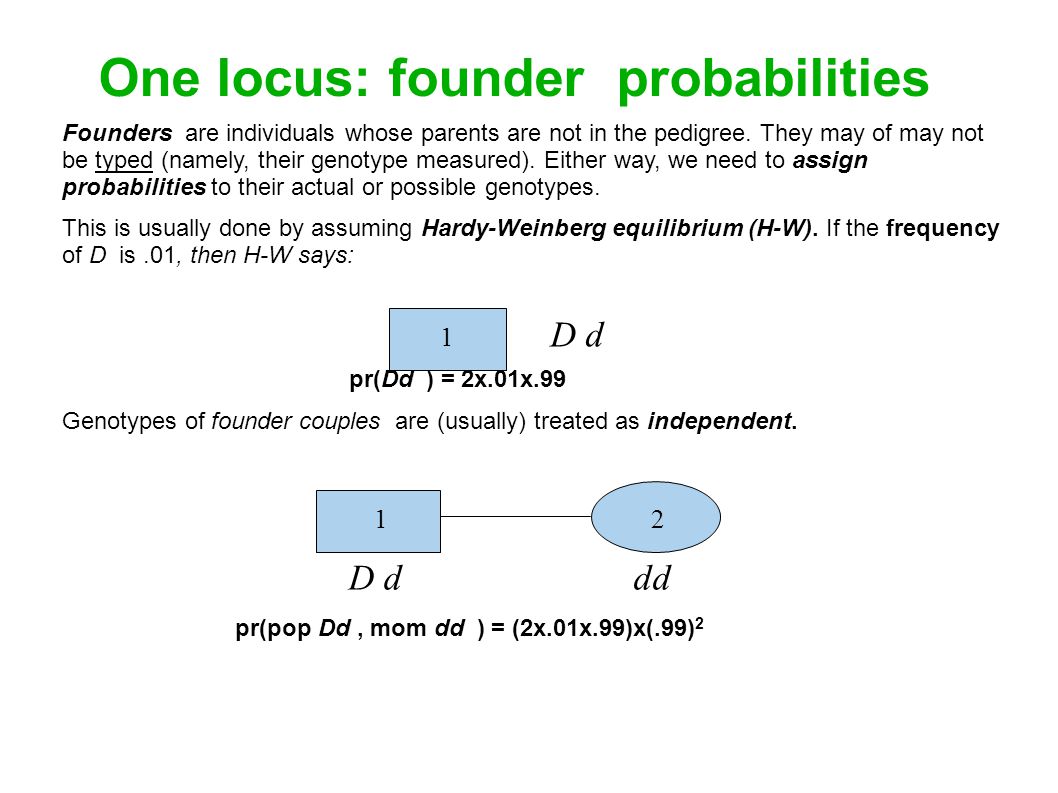 One locus: founder probabilities

Founders are individuals whose parents are not in the pedigree. They may of may not be typed (namely, their genotype measured). Either way, we need to assign probabilities to their actual or possible genotypes.

This is usually done by assuming Hardy-Weinberg equilibrium (H-W). If the frequency of D is .01, then H-W says:

1

D d

pr(Dd ) = 2x.01x.99

Genotypes of founder couples are (usually) treated as independent.

1

2

D d

dd

pr(pop Dd , mom dd ) = (2x.01x.99)x(.99)$^2$